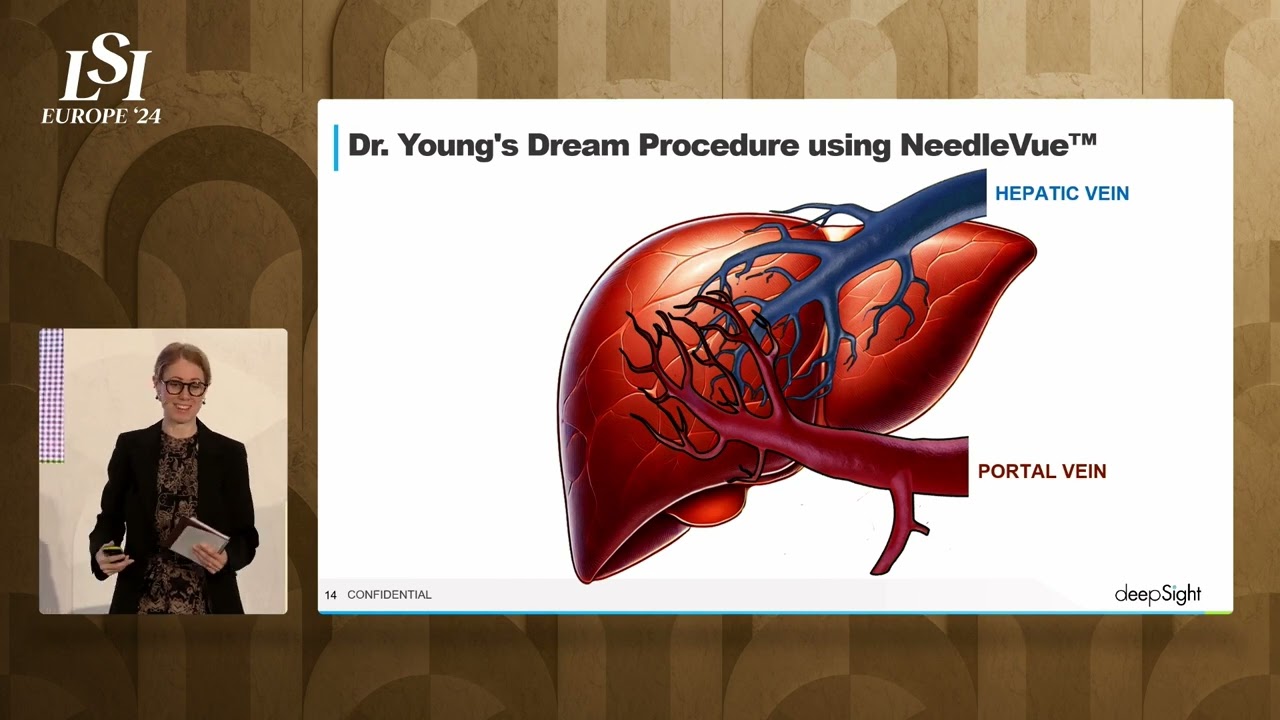 LSI
EUROPE '24

Dr. Young's Dream Procedure using NeedleVue™

HEPATIC VEIN

PORTAL VEIN

14 CONFIDENTIAL

deepSight